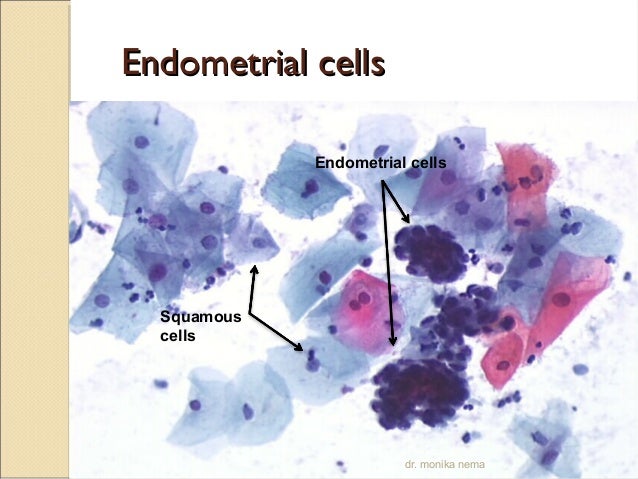 Endometrial cells

Endometrial cells

Squamous cells

dr. monika nema